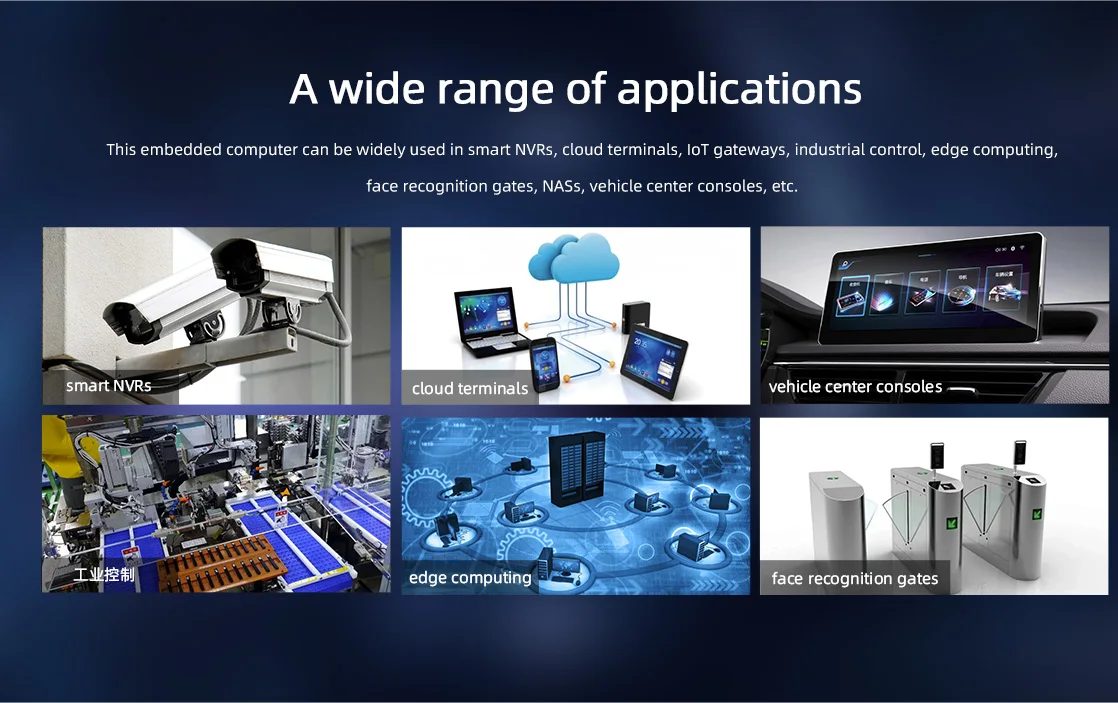 A wide range of applications

This embedded computer can be widely used in smart NVRs, cloud terminals, IoT gateways, industrial control, edge computing, face recognition gates, NASs, vehicle center consoles, etc.

smart NVRs

cloud terminals

vehicle center consoles

工业控制

edge computing

face recognition gates